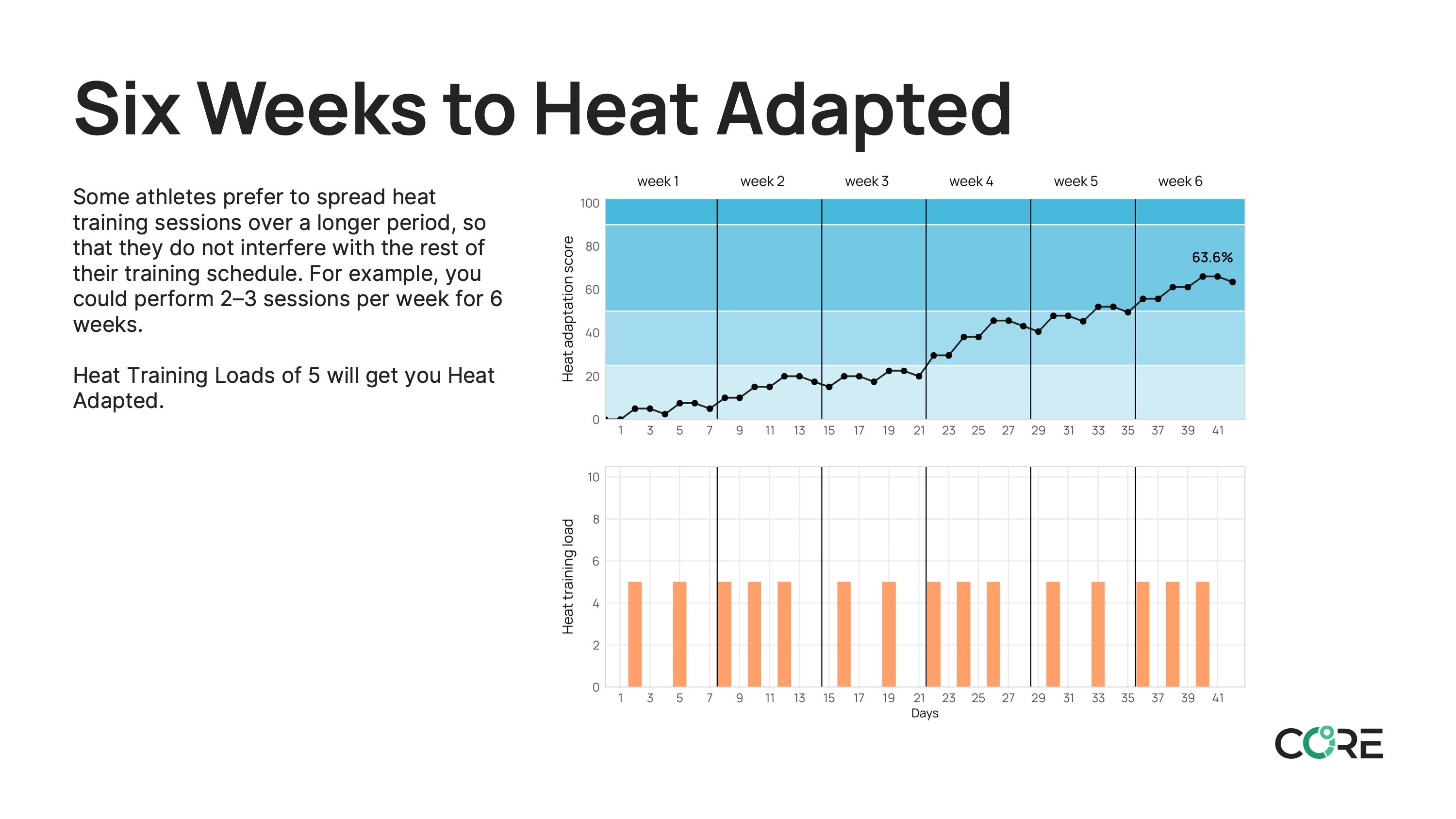 Six Weeks to Heat Adapted

Some athletes prefer to spread heat training sessions over a longer period, so that they do not interfere with the rest of their training schedule. For example, you could perform 2–3 sessions per week for 6 weeks.

Heat Training Loads of 5 will get you Heat Adapted.

week 1 week 2 week 3 week 4 week 5 week 6

Heat adaptation score

100
80
60
40
20
0

63.6%

1 3 5 7 9 11 13 15 17 19 21 23 25 27 29 31 33 35 37 39 41

Heat training load

10
8
6
4
2
0

1 3 5 7 9 11 13 15 17 19 21 23 25 27 29 31 33 35 37 39 41

Days

CORE